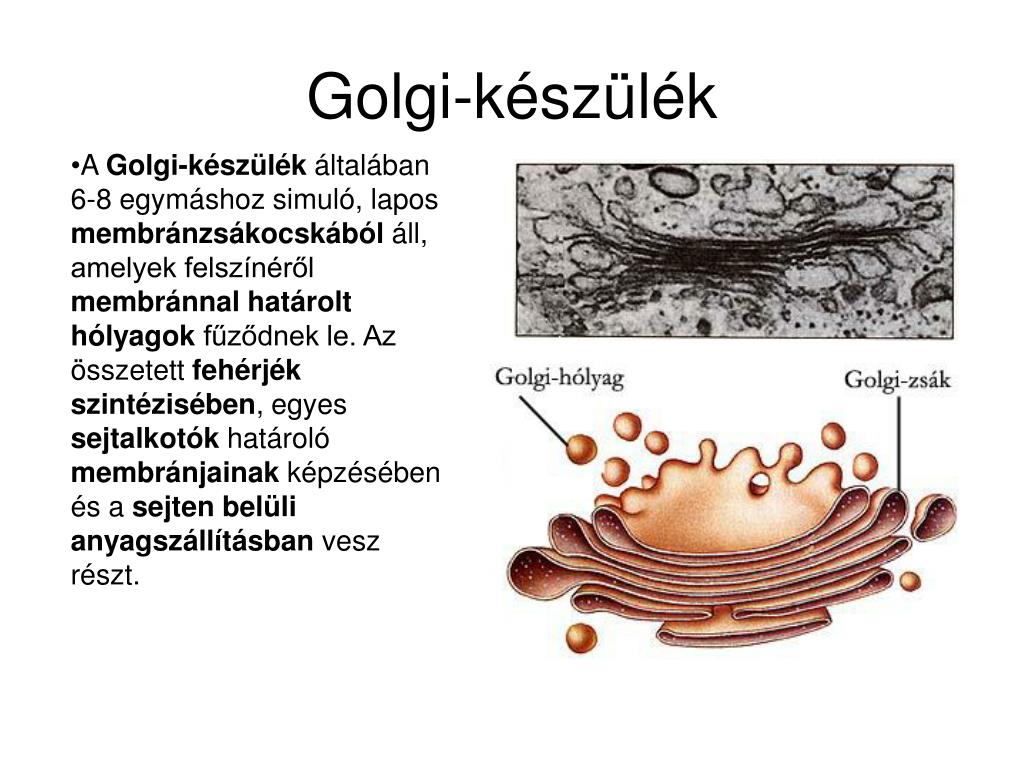 Golgi-készülék

•A Golgi-készülék általában 6-8 egymáshoz simuló, lapos membránzsákocskából áll, amelyek felszínéről membránnal határolt hólyagok fűződnek le. Az összetett fehérjék szintézisében, egyes sejtalkotók határoló membránjainak képzésében és a sejten belüli anyagszállításban vesz részt.

Golgi-hólyag

Golgi-zsák